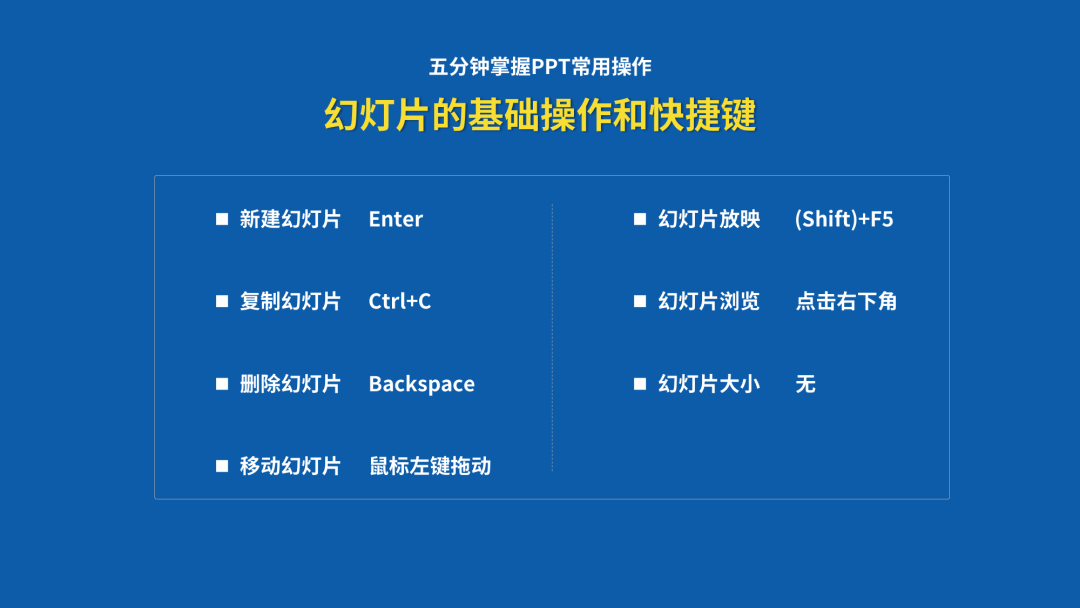 五分钟掌握PPT常用操作

幻灯片的基础操作和快捷键

■ 新建幻灯片 Enter

■ 复制幻灯片 Ctrl+C

■ 删除幻灯片 Backspace

■ 移动幻灯片 鼠标左键拖动

■ 幻灯片放映 (Shift)+F5

■ 幻灯片浏览 点击右下角

■ 幻灯片大小 无